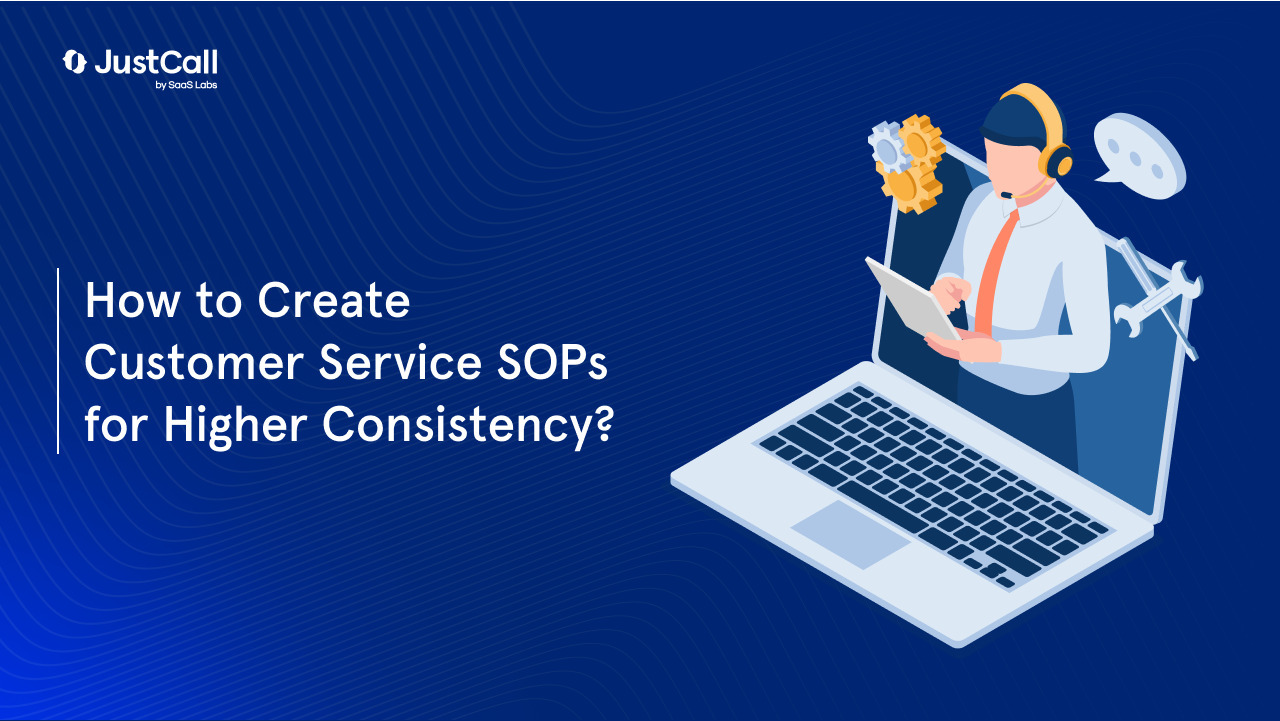 JustCall
by SaaS Labs

How to Create Customer Service SOPs for Higher Consistency?